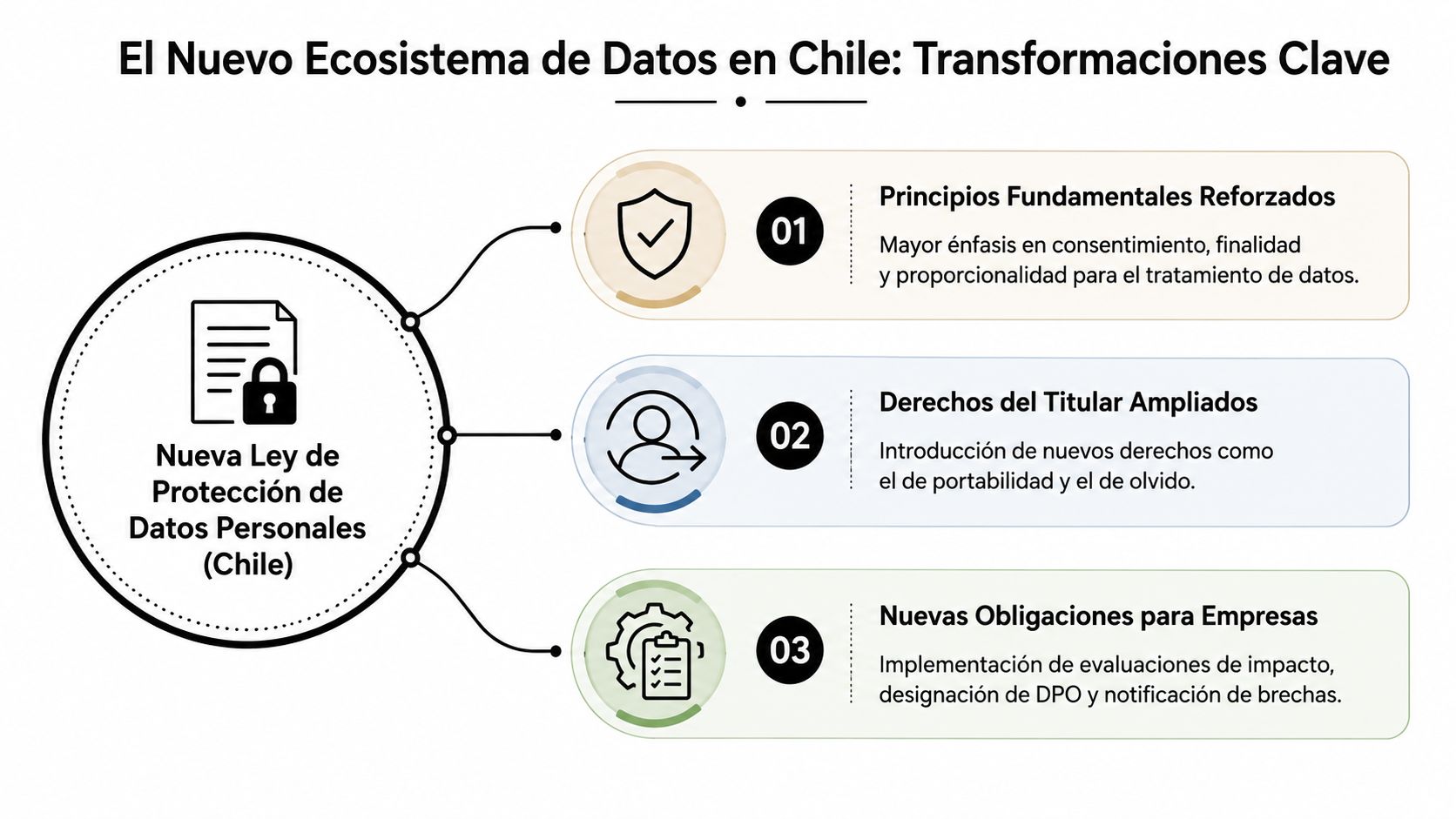 El Nuevo Ecosistema de Datos en Chile: Transformaciones Clave

Nueva Ley de Protección de Datos Personales (Chile)

01

Principios Fundamentales Reforzados

Mayor énfasis en consentimiento, finalidad y proporcionalidad para el tratamiento de datos.

02

Derechos del Titular Ampliados

Introducción de nuevos derechos como el de portabilidad y el de olvido.

03

Nuevas Obligaciones para Empresas

Implementación de evaluaciones de impacto, designación de DPO y notificación de brechas.